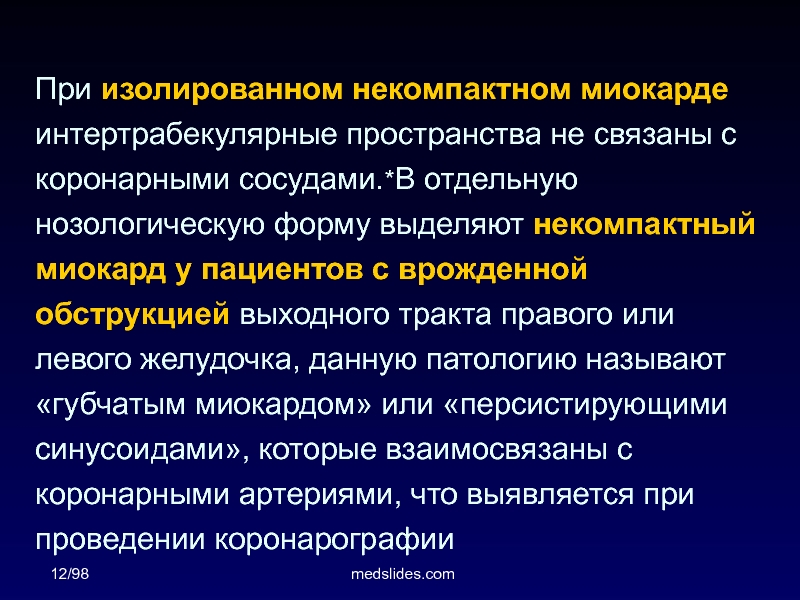 При изолированном некомпактном миокарде интертрабекулярные пространства не связаны с коронарными сосудами.*В отдельную нозологическую форму выделяют некомпактный миокард у пациентов с врожденной обструкцией выходного тракта правого или левого желудочка, данную патологию называют «губчатым миокардом» или «персистирующими синусоидами», которые взаимосвязаны с коронарными артериями, что выявляется при проведении коронарографии

12/98

medslides.com